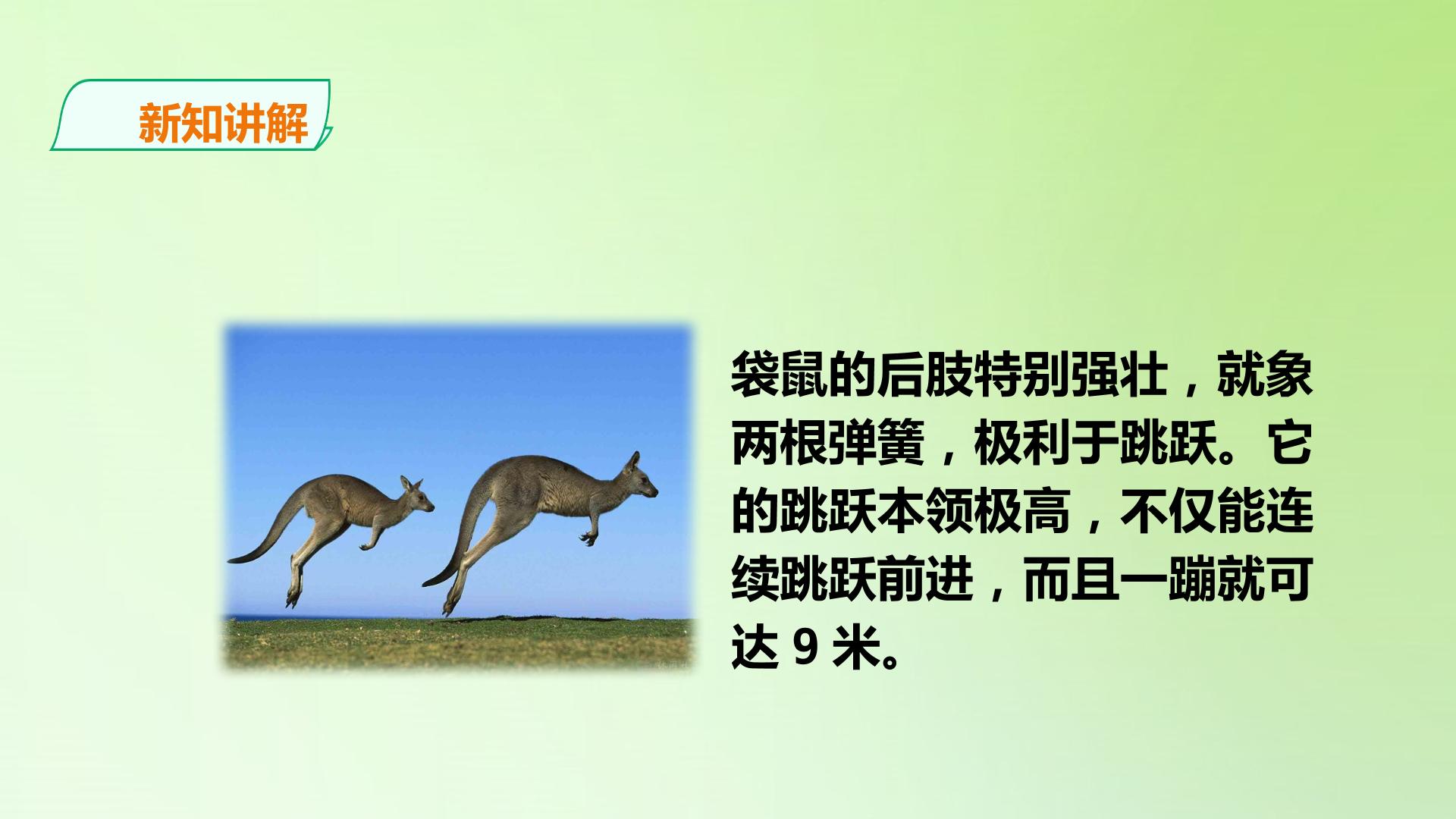 新知讲解

袋鼠的后肢特别强壮，就象两根弹簧，极利于跳跃。它的跳跃本领极高，不仅能连续跳跃前进，而且一蹦就可达 9 米。